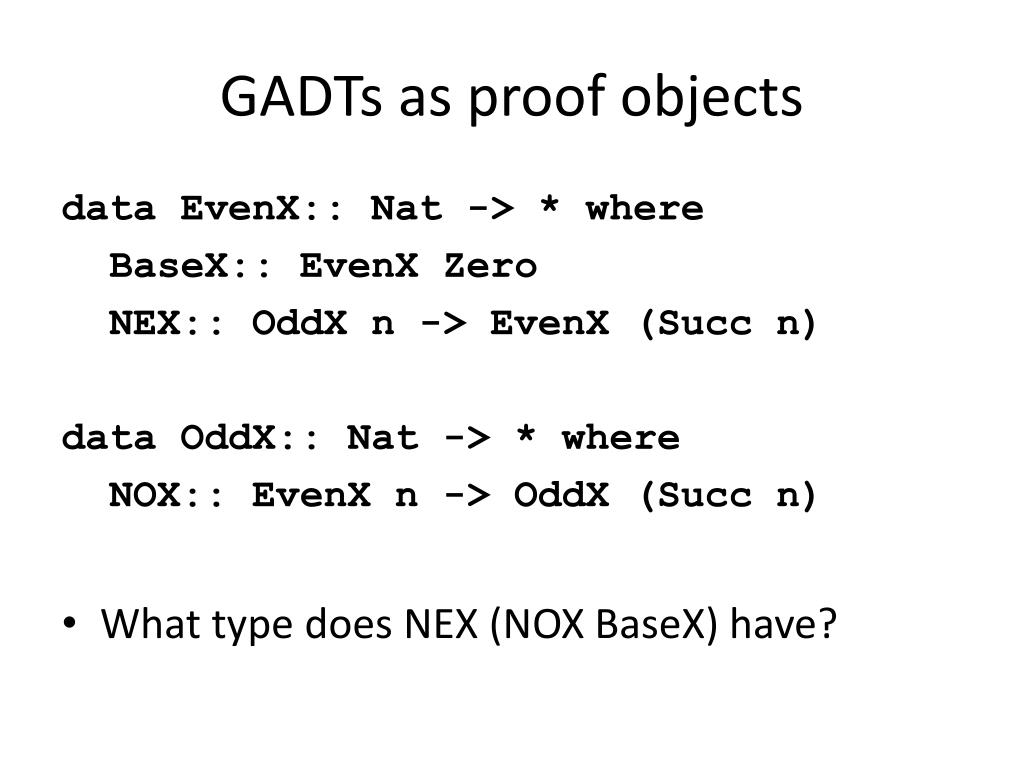 GADTs as proof objects

data EvenX:: Nat -> * where
BaseX:: EvenX Zero
NEX:: OddX n -> EvenX (Succ n)

data OddX:: Nat -> * where
NOX:: EvenX n -> OddX (Succ n)

• What type does NEX (NOX BaseX) have?